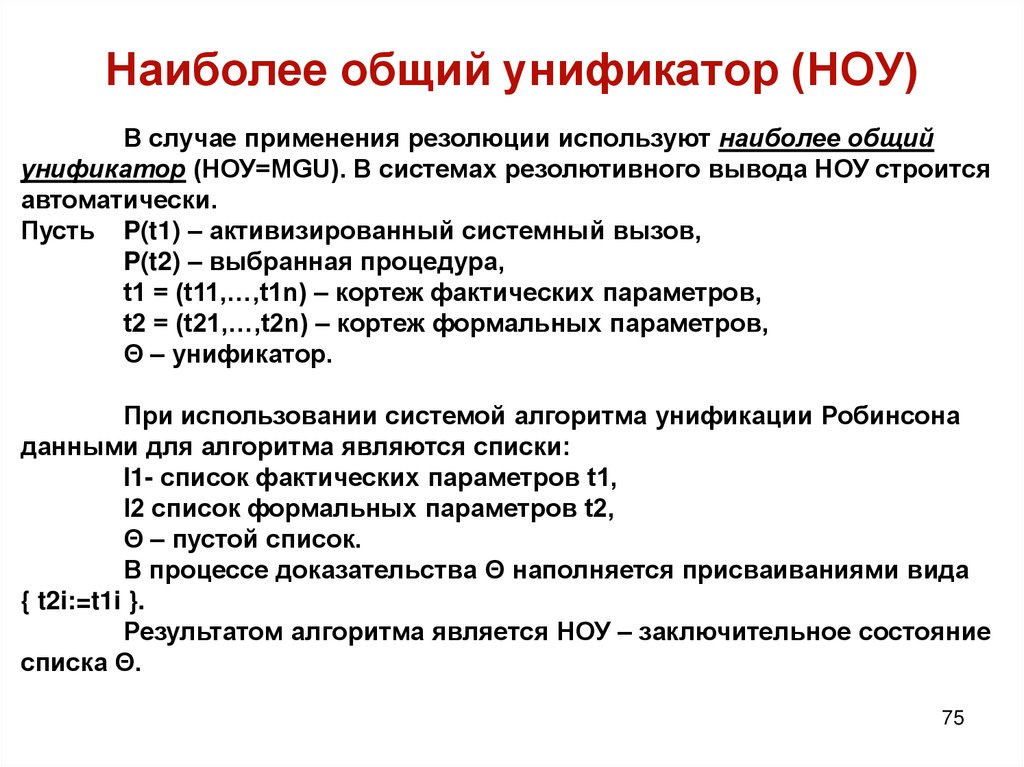 Наиболее общий унификатор (НОУ)

В случае применения резолюции используют наиболее общий унификатор (НОУ=MGU). В системах резолютивного вывода НОУ строится автоматически.

Пусть P(t1) – активизированный системный вызов,
P(t2) – выбранная процедура,
t1 = (t11,…,t1n) – кортеж фактических параметров,
t2 = (t21,…,t2n) – кортеж формальных параметров,
Θ – унификатор.

При использовании системой алгоритма унификации Робинсона данными для алгоритма являются списки:
l1- список фактических параметров t1,
l2 список формальных параметров t2,
Θ – пустой список.
В процессе доказательства Θ наполняется присваиваниями вида { t2i:=t1i }.
Результатом алгоритма является НОУ – заключительное состояние списка Θ.

75